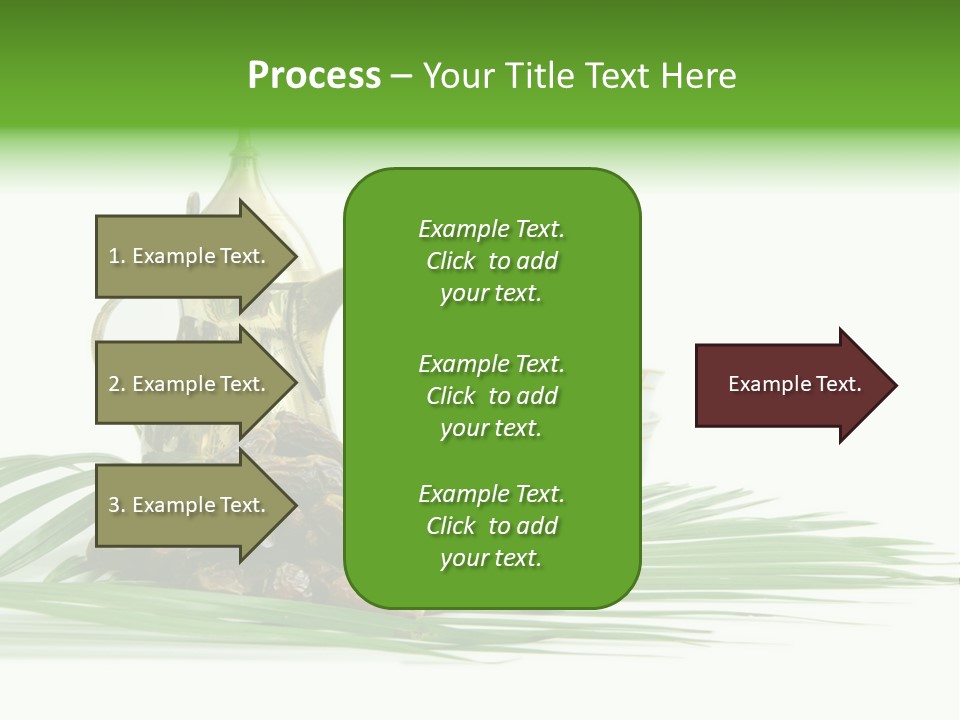 Process – Your Title Text Here

1. Example Text.

2. Example Text.

3. Example Text.

Example Text. Click to add your text.

Example Text. Click to add your text.

Example Text. Click to add your text.

Example Text.